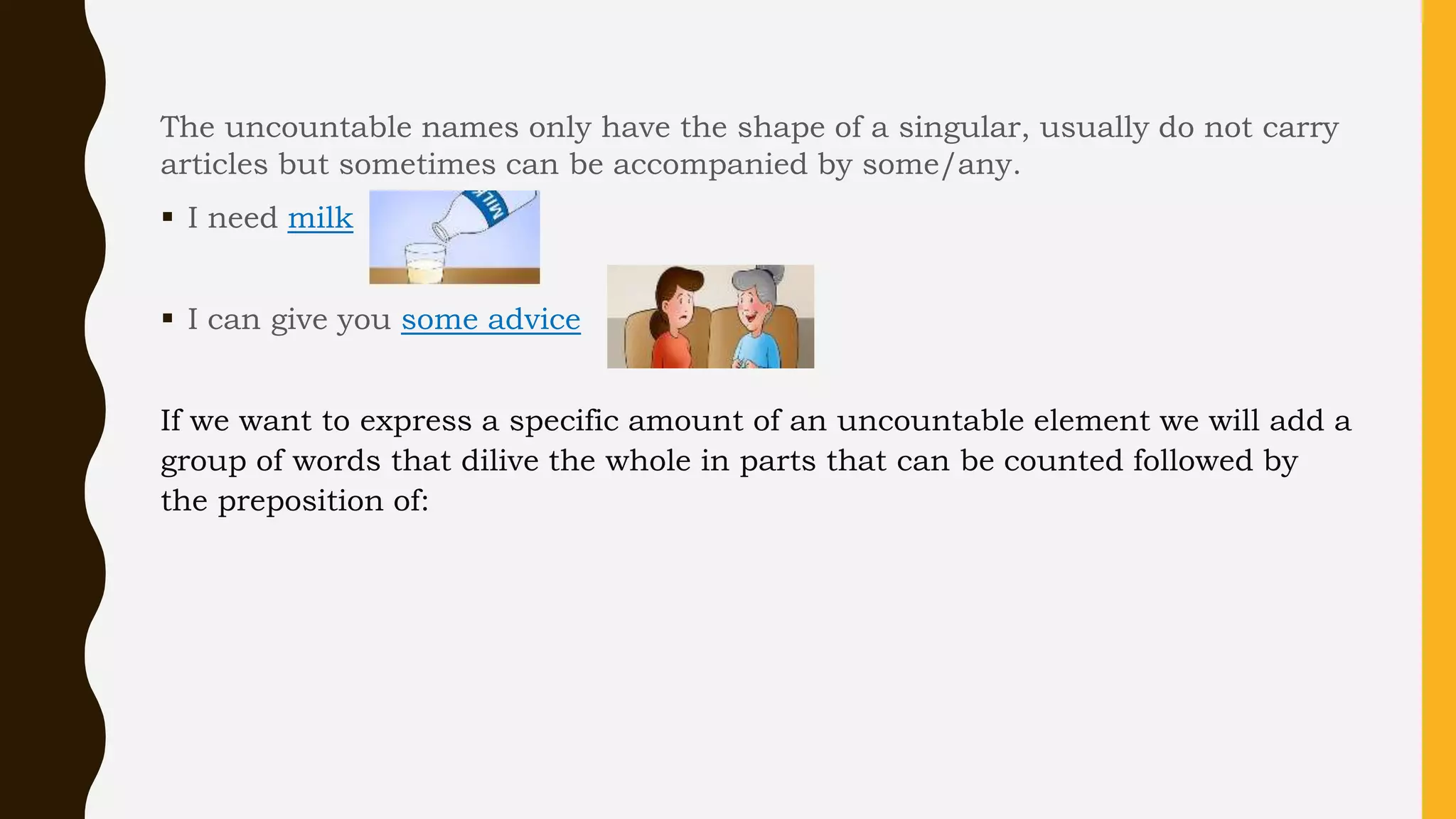 The uncountable names only have the shape of a singular, usually do not carry articles but sometimes can be accompanied by some/any.

▪ I need milk

MILK

▪ I can give you some advice

If we want to express a specific amount of an uncountable element we will add a group of words that dilive the whole in parts that can be counted followed by the preposition of: